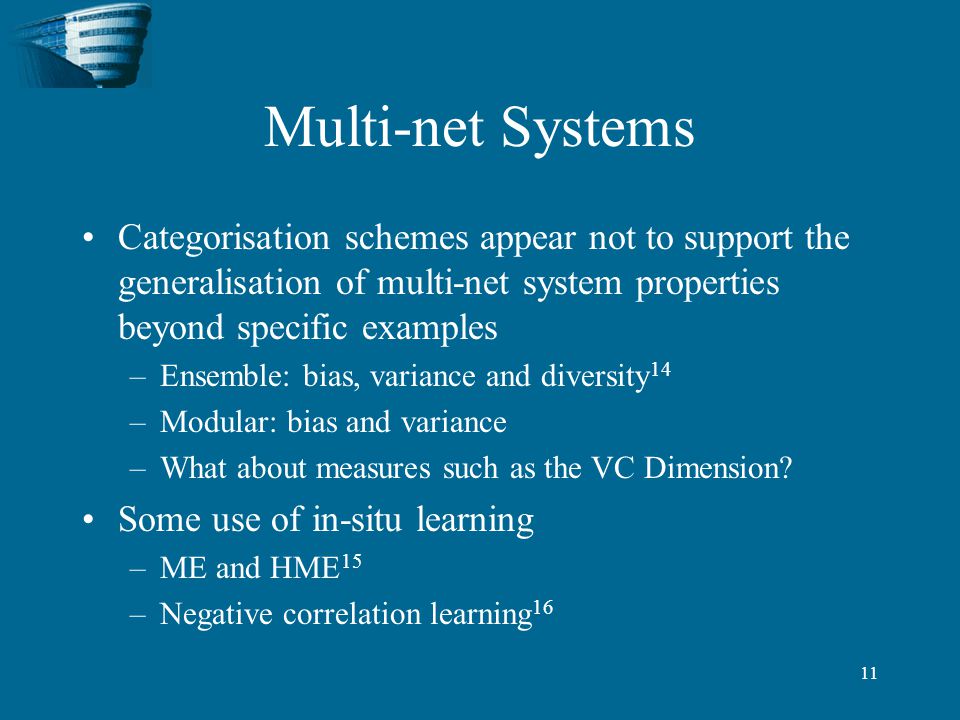 Multi-net Systems

• Categorisation schemes appear not to support the generalisation of multi-net system properties beyond specific examples
– Ensemble: bias, variance and diversity$^{14}$
– Modular: bias and variance
– What about measures such as the VC Dimension?

• Some use of in-situ learning
– ME and HME$^{15}$
– Negative correlation learning$^{16}$

11